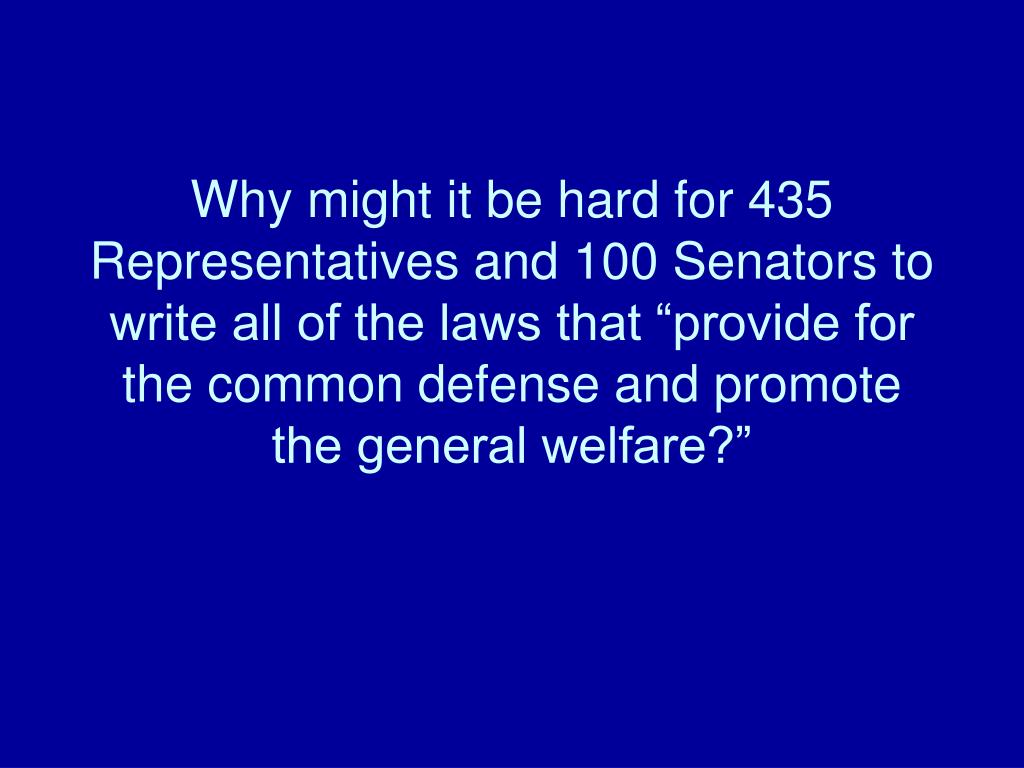 Why might it be hard for 435 Representatives and 100 Senators to write all of the laws that “provide for the common defense and promote the general welfare?”